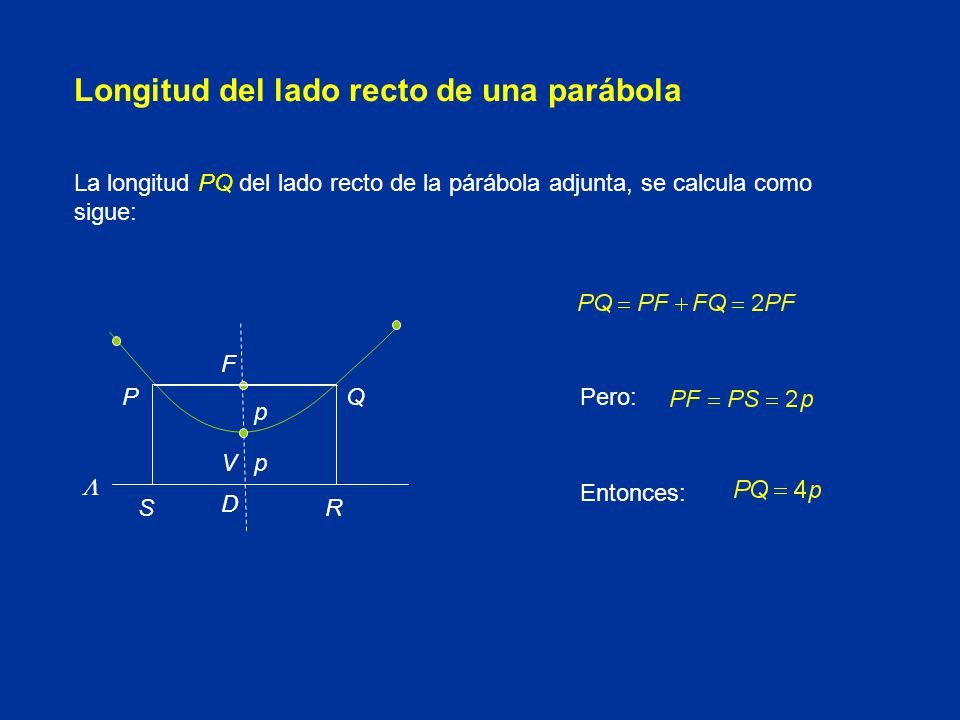 Longitud del lado recto de una parábola

La longitud $PQ$ del lado recto de la párábola adjunta, se calcula como sigue:

$F$

$P$

$Q$

$p$

$V$

$p$

$\Lambda$

$S$

$D$

$R$

$PQ = PF + FQ = 2PF$

Pero: $PF = PS = 2p$

Entonces: $PQ = 4p$